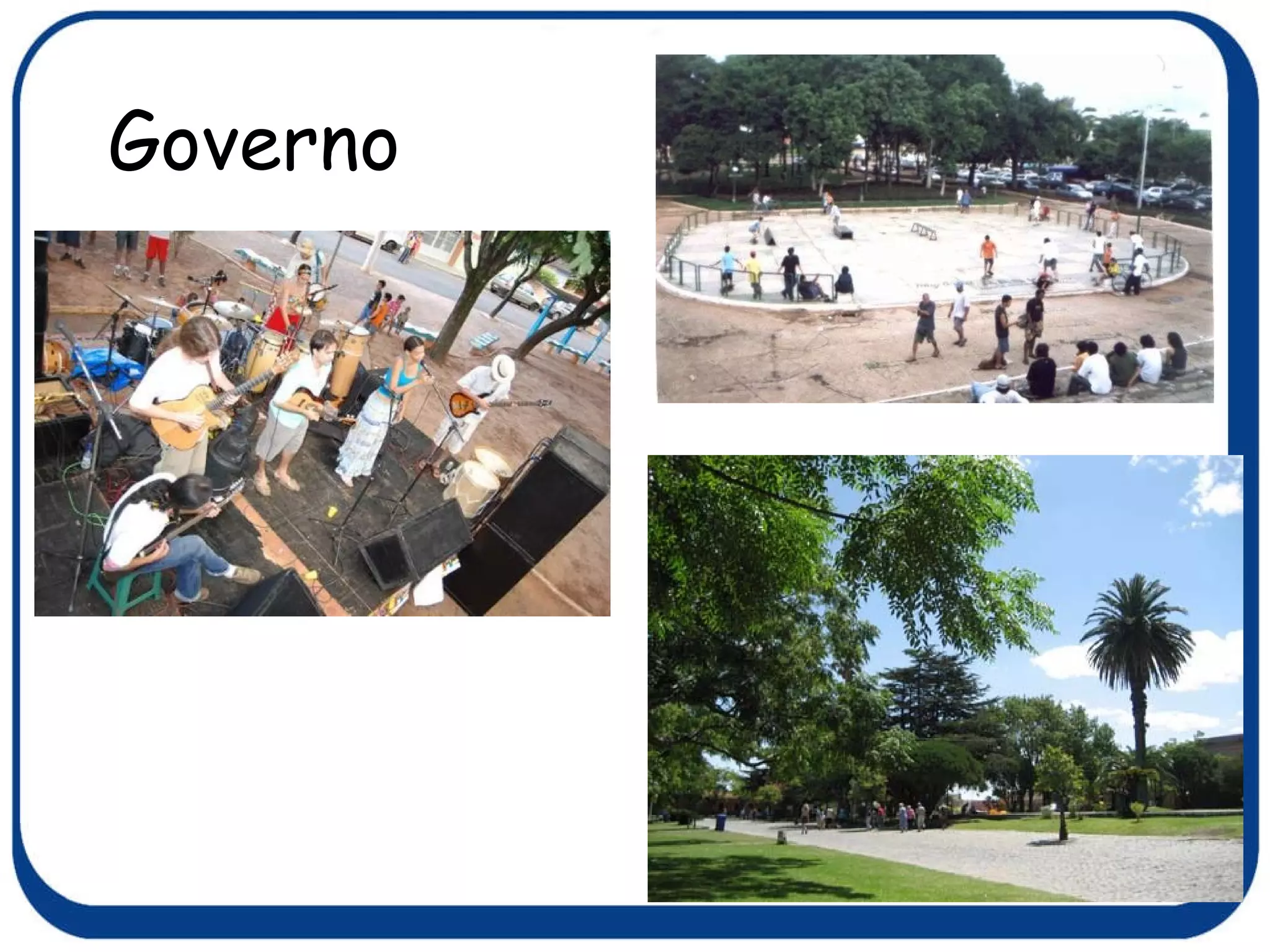 Governo